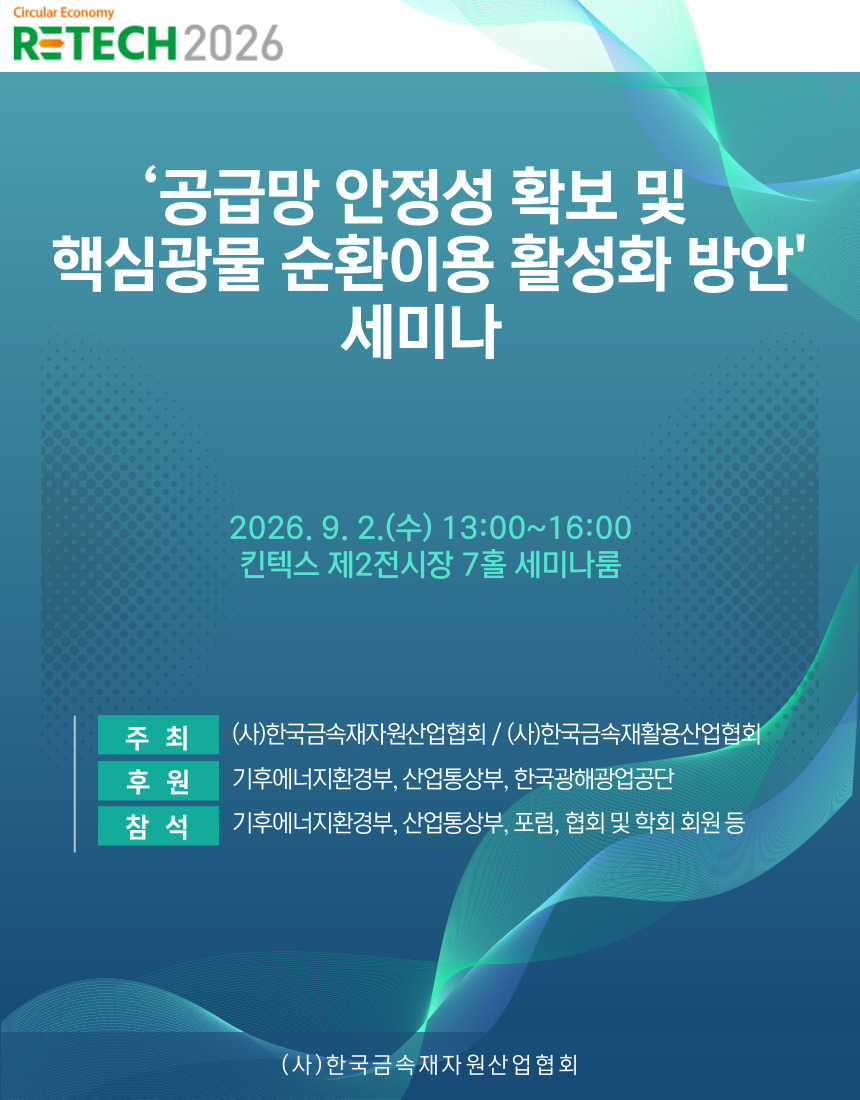 Circular Economy
RETECH 2026

‘공급망 안정성 확보 및 핵심광물 순환이용 활성화 방안' 세미나

2026. 9. 2.(수) 13:00~16:00
킨텍스 제2전시장 7홀 세미나룸

| 주 최 | (사)한국금속재자원산업협회 / (사)한국금속재활용산업협회 |
|---|---|
| 후 원 | 기후에너지환경부, 산업통상부, 한국광해광업공단 |
| 참 석 | 기후에너지환경부, 산업통상부, 포럼, 협회 및 학회 회원 등 |

(사)한국금속재자원산업협회